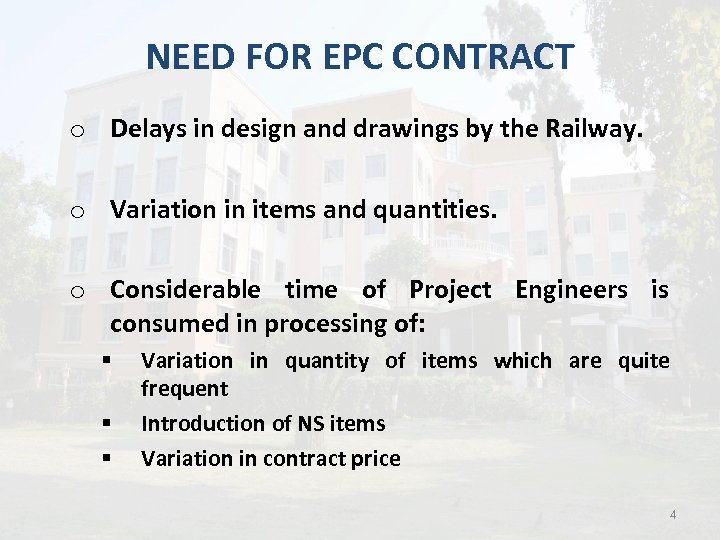 NEED FOR EPC CONTRACT

o Delays in design and drawings by the Railway.

o Variation in items and quantities.

o Considerable time of Project Engineers is consumed in processing of:

▪ Variation in quantity of items which are quite frequent

▪ Introduction of NS items

▪ Variation in contract price

4